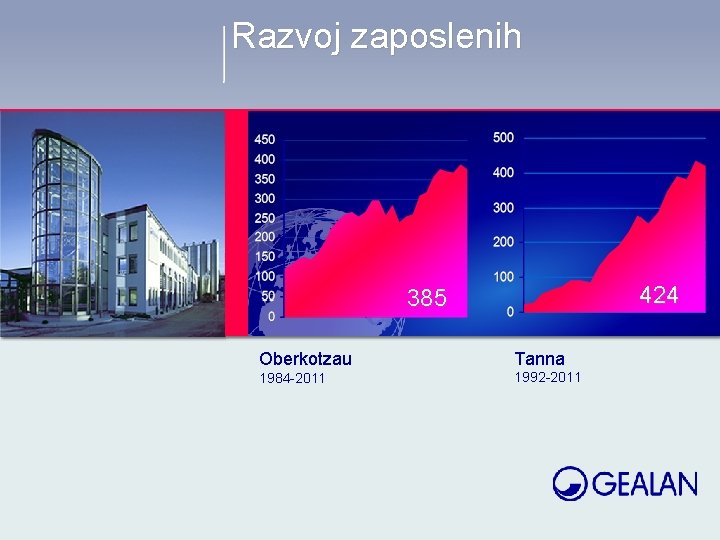 Razvoj zaposlenih

450
400
350
300
250
200
150
100
50
0

385

500
400
300
200
100
0

424

Oberkotzau
1984-2011

Tanna
1992-2011

GEALAN